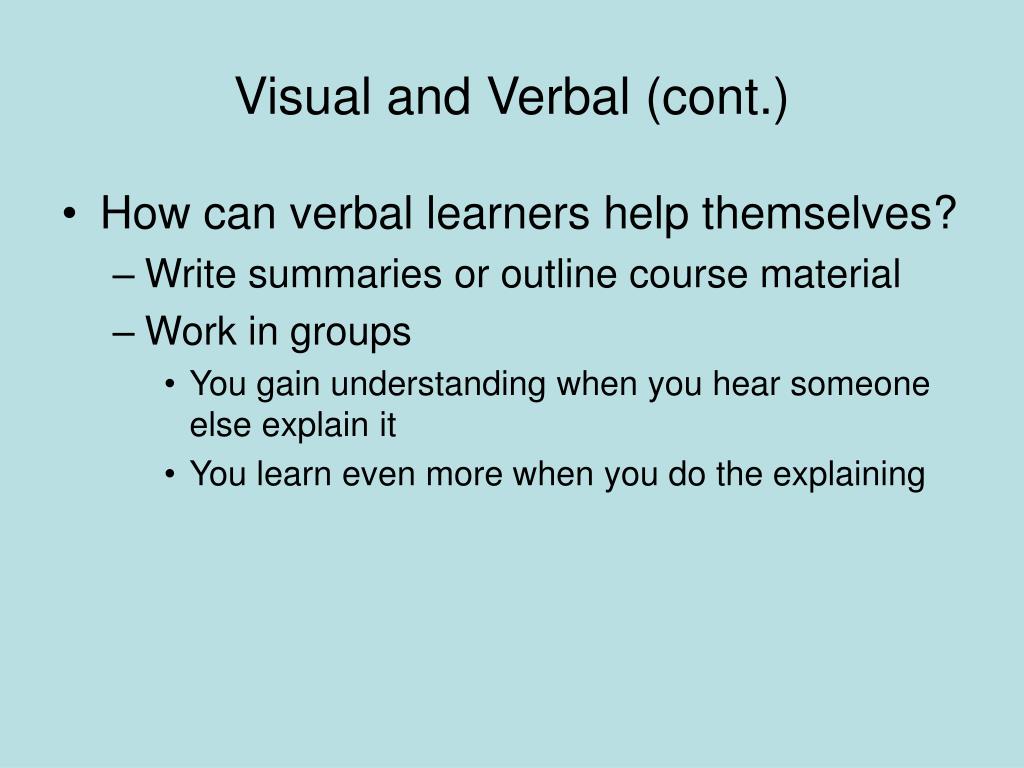 Visual and Verbal (cont.)

• How can verbal learners help themselves?
– Write summaries or outline course material
– Work in groups
• You gain understanding when you hear someone else explain it
• You learn even more when you do the explaining